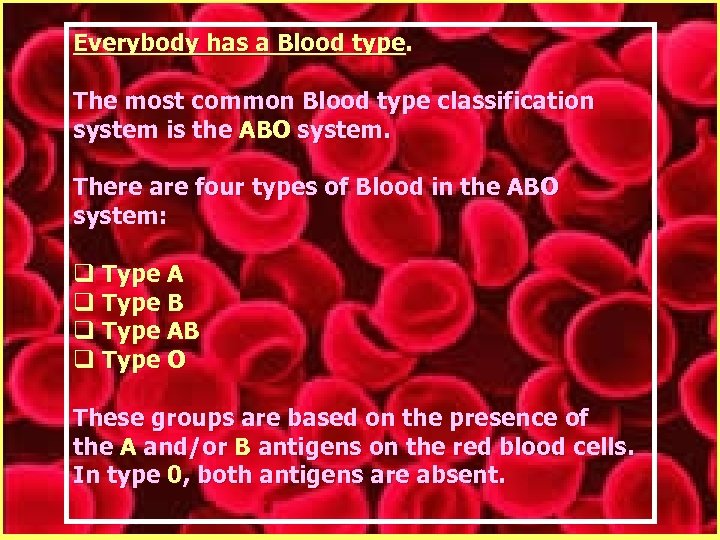 Everybody has a Blood type.

The most common Blood type classification system is the ABO system.

There are four types of Blood in the ABO system:

❑ Type A
❑ Type B
❑ Type AB
❑ Type O

These groups are based on the presence of the A and/or B antigens on the red blood cells. In type 0, both antigens are absent.